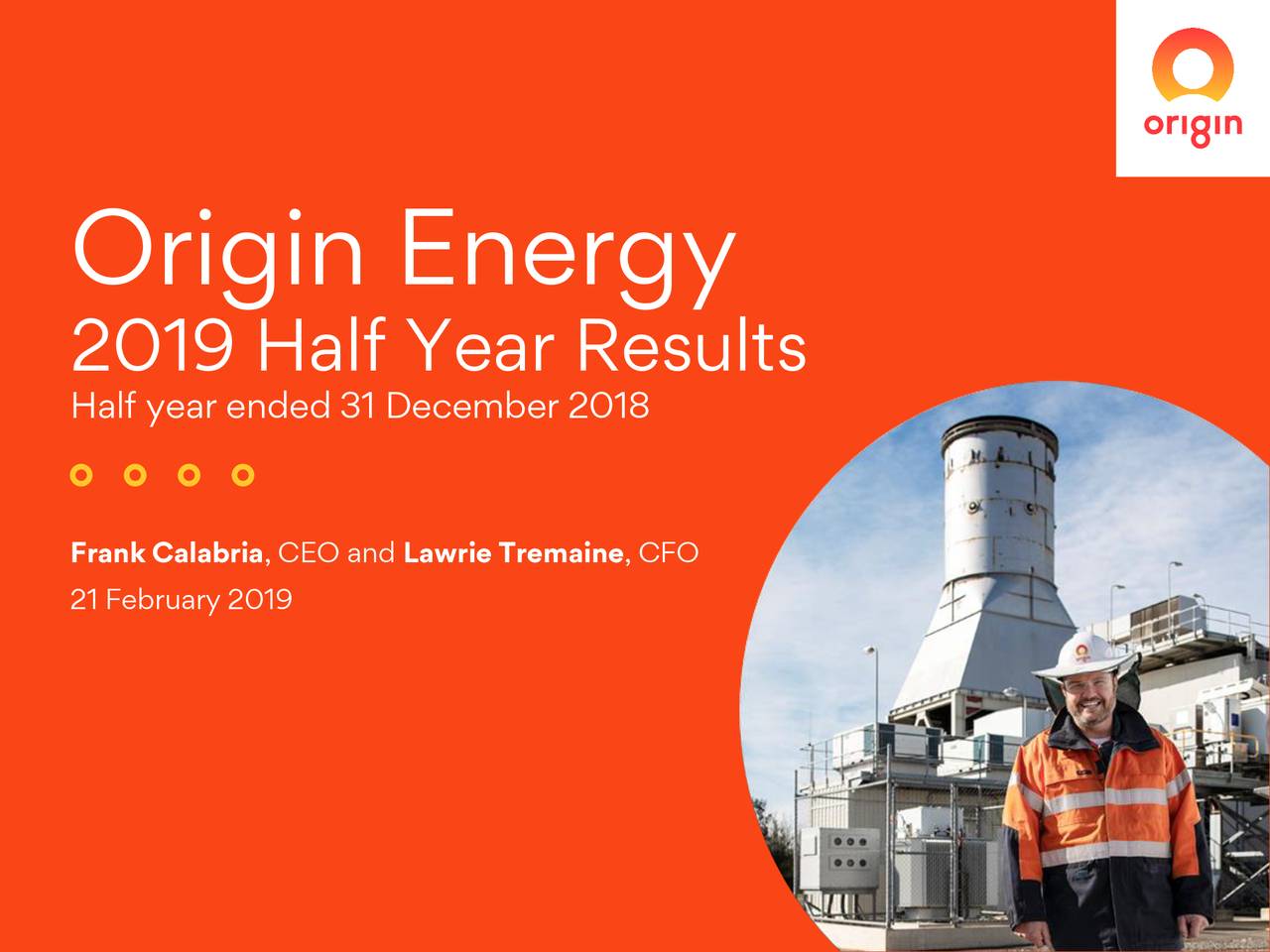 origin

Origin Energy
2019 Half Year Results
Half year ended 31 December 2018

Frank Calabria, CEO and Lawrie Tremaine, CFO
21 February 2019